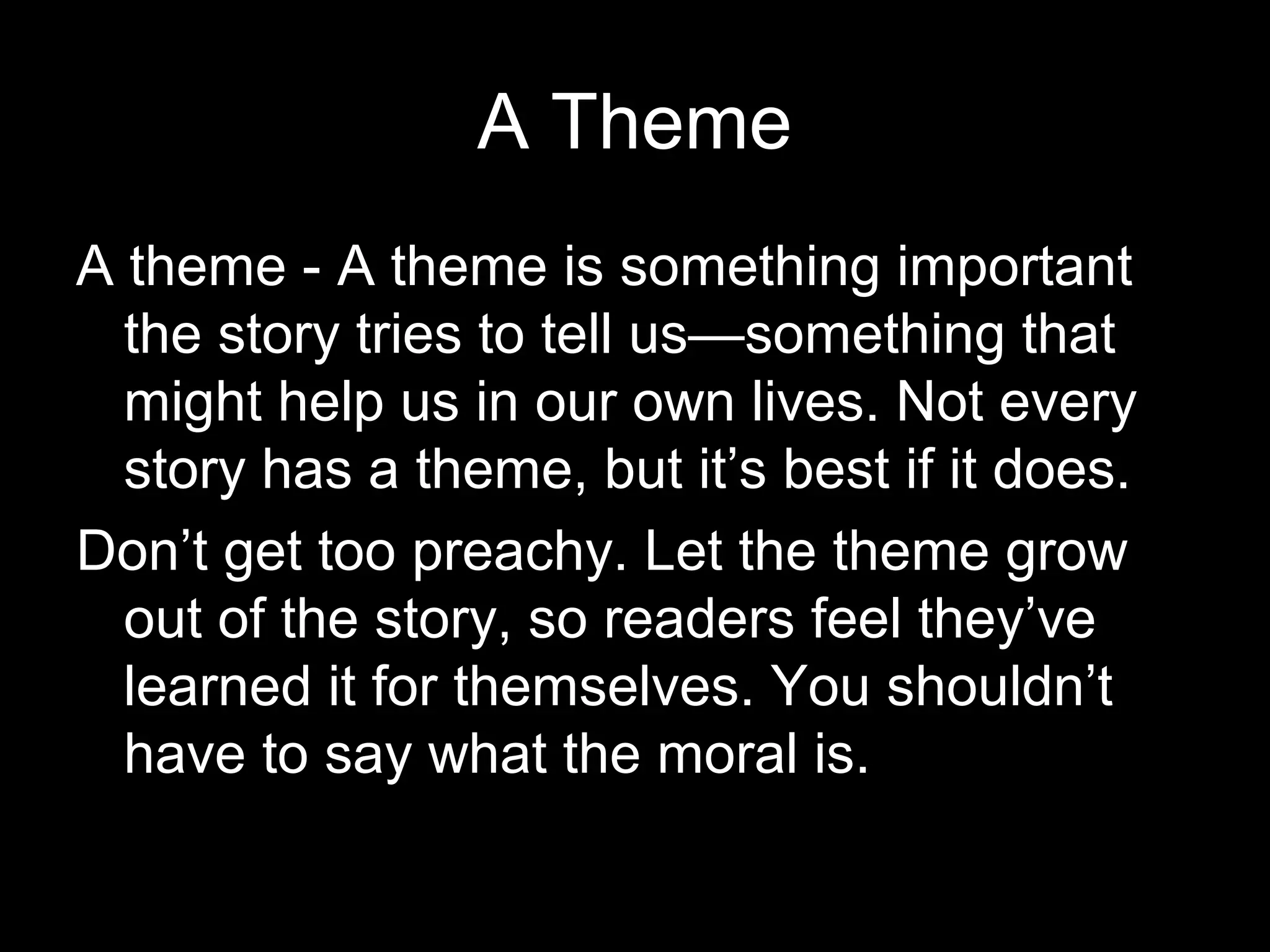 A Theme

A theme - A theme is something important the story tries to tell us—something that might help us in our own lives. Not every story has a theme, but it’s best if it does.

Don’t get too preachy. Let the theme grow out of the story, so readers feel they’ve learned it for themselves. You shouldn’t have to say what the moral is.